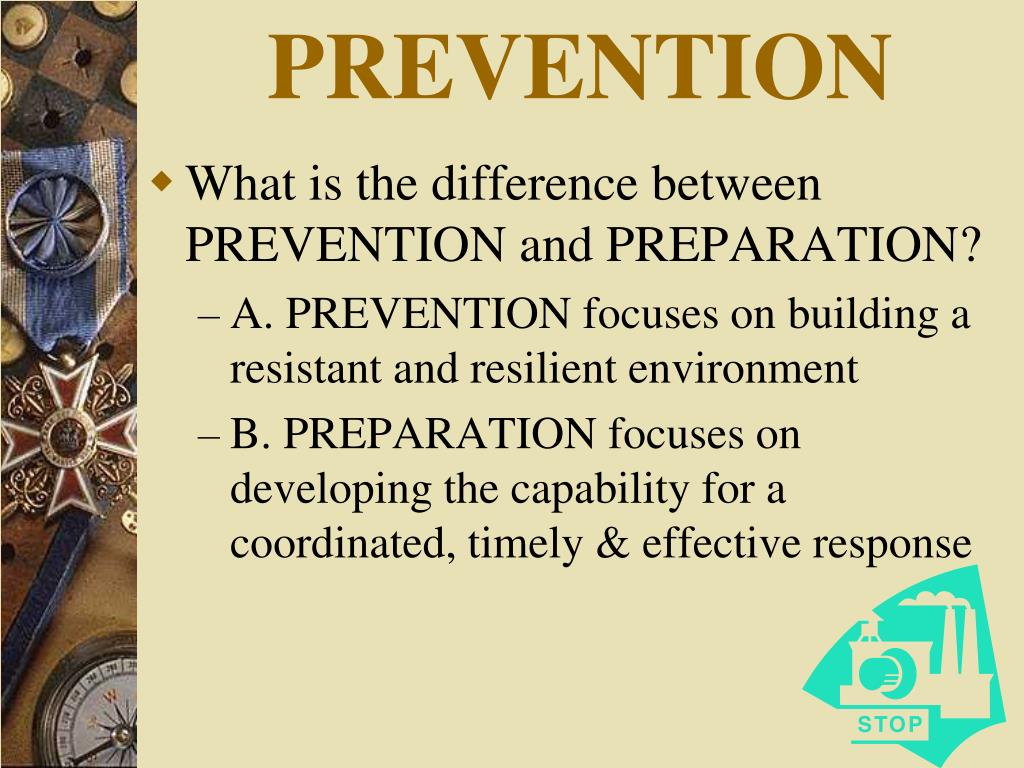 PREVENTION

What is the difference between PREVENTION and PREPARATION?

– A. PREVENTION focuses on building a resistant and resilient environment

– B. PREPARATION focuses on developing the capability for a coordinated, timely & effective response

STOP